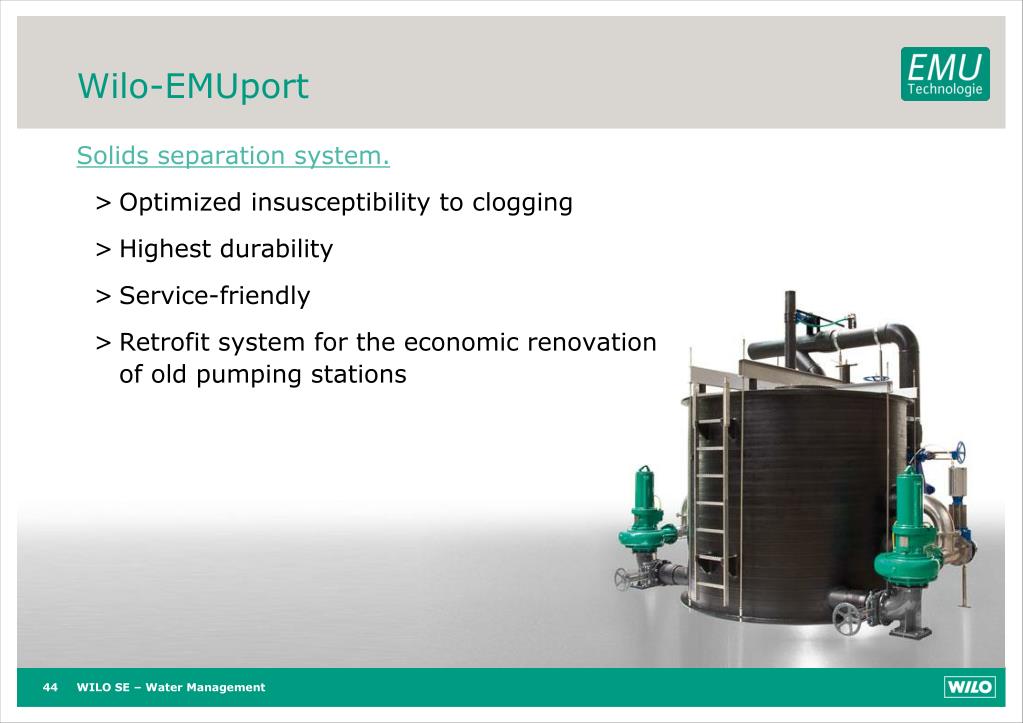 Wilo-EMUport

EMU Technologie

Solids separation system.

> Optimized insusceptibility to clogging

> Highest durability

> Service-friendly

> Retrofit system for the economic renovation of old pumping stations

44 WILO SE – Water Management

WILO